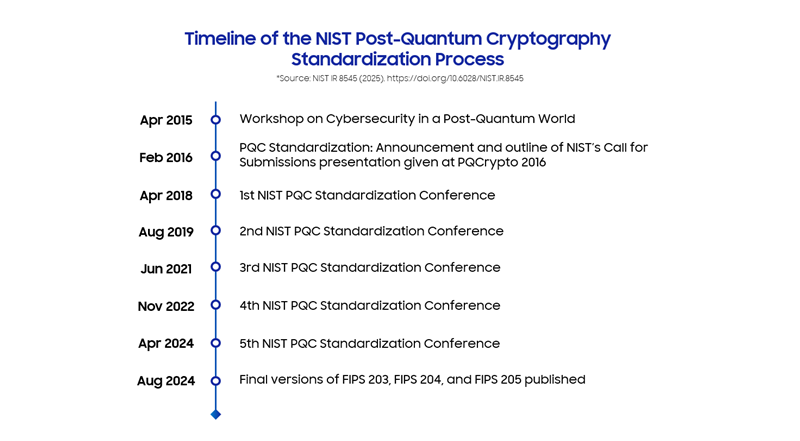 Timeline of the NIST Post-Quantum Cryptography Standardization Process

*Source: NIST IR 8545 (2025). https://doi.org/10.6028/NIST.IR.8545

Apr 2015 Workshop on Cybersecurity in a Post-Quantum World

Feb 2016 PQC Standardization: Announcement and outline of NIST's Call for Submissions presentation given at PQCrypto 2016

Apr 2018 1st NIST PQC Standardization Conference

Aug 2019 2nd NIST PQC Standardization Conference

Jun 2021 3rd NIST PQC Standardization Conference

Nov 2022 4th NIST PQC Standardization Conference

Apr 2024 5th NIST PQC Standardization Conference

Aug 2024 Final versions of FIPS 203, FIPS 204, and FIPS 205 published